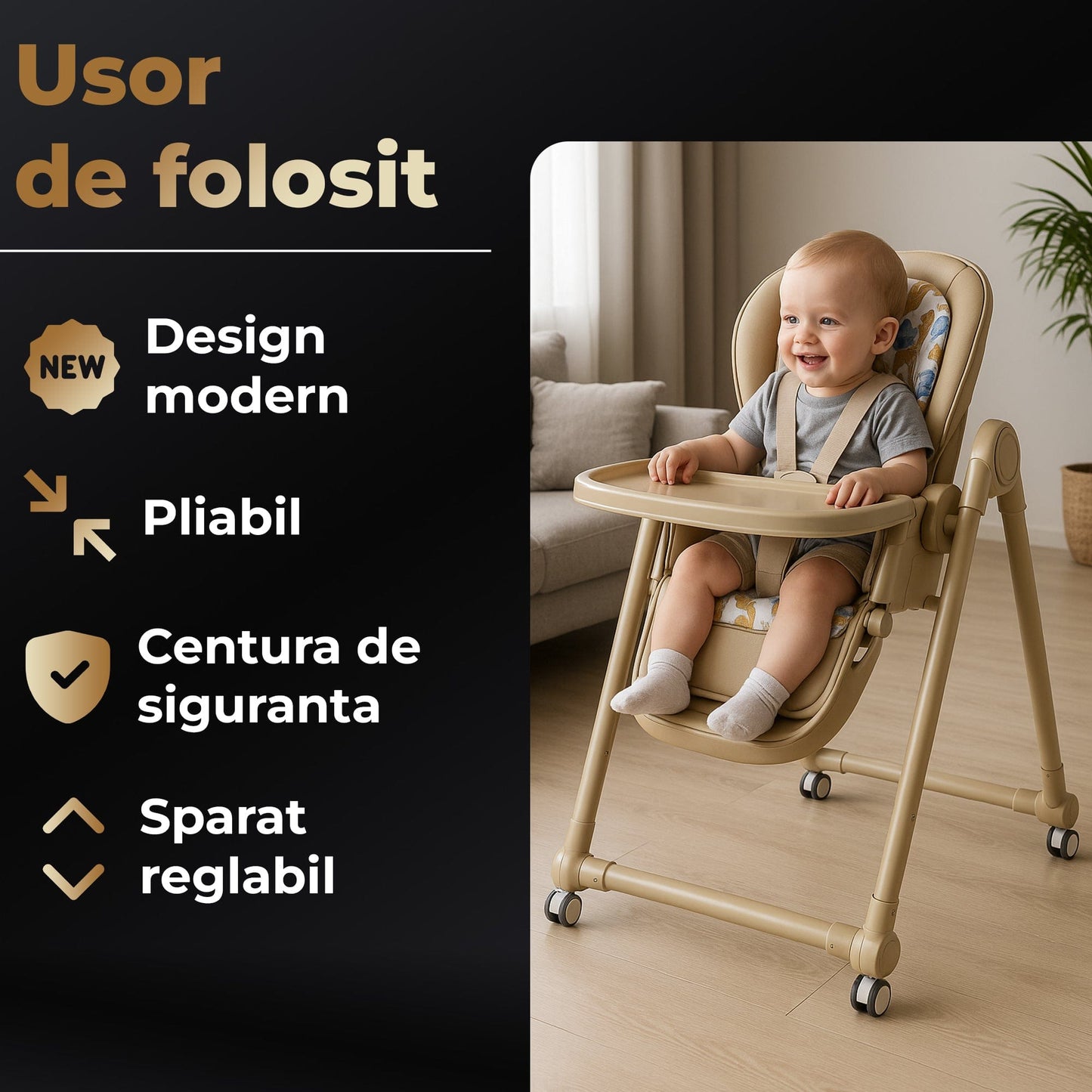 Usor
de folosit

NEW Design modern

Pliabil

Centura de siguranta

Sparat reglabil